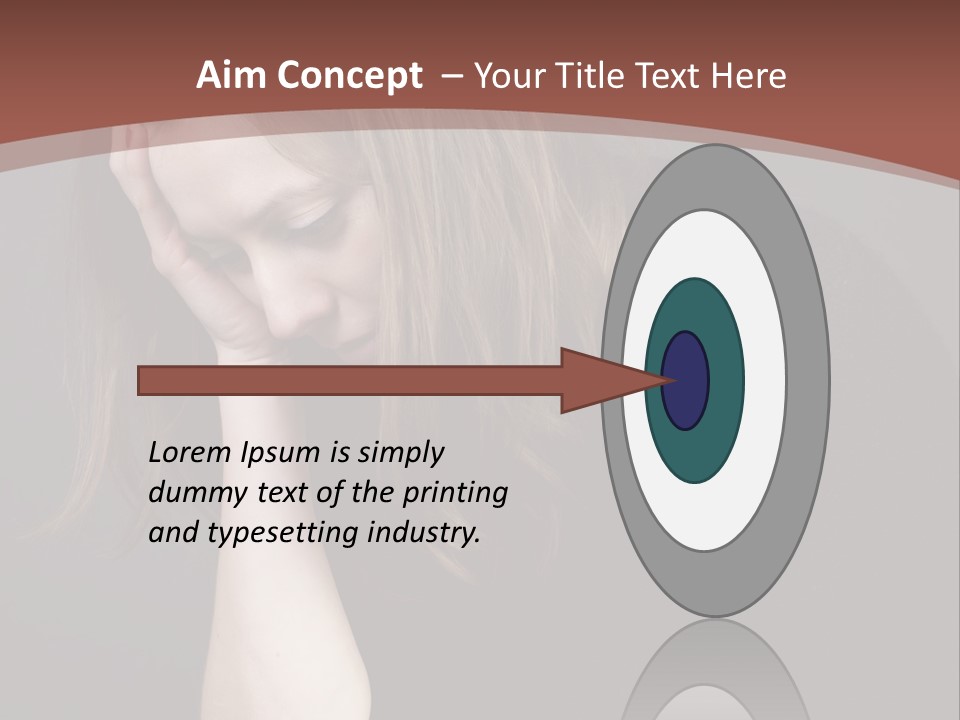 Aim Concept – Your Title Text Here

Lorem Ipsum is simply dummy text of the printing and typesetting industry.